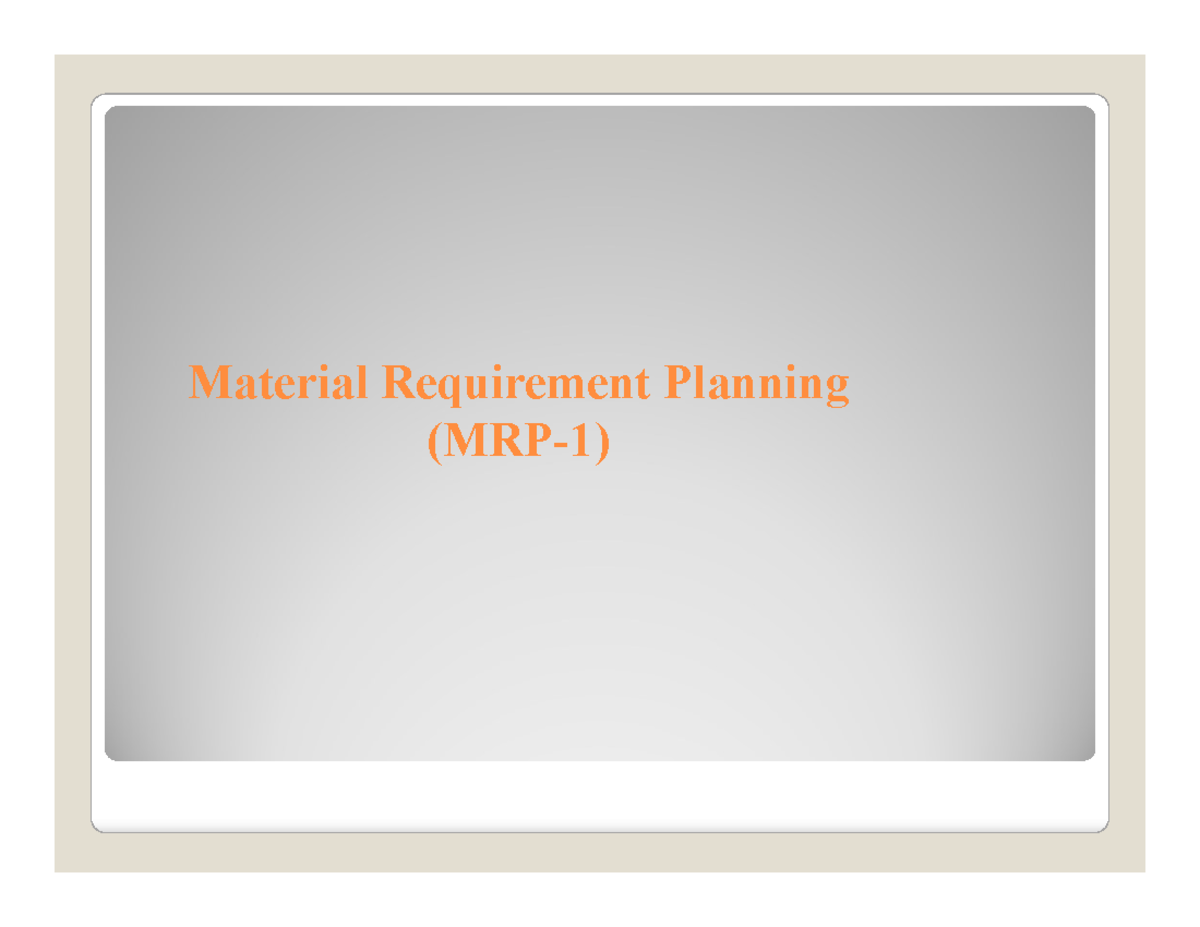 Material Requirement Planning
(MRP-1)